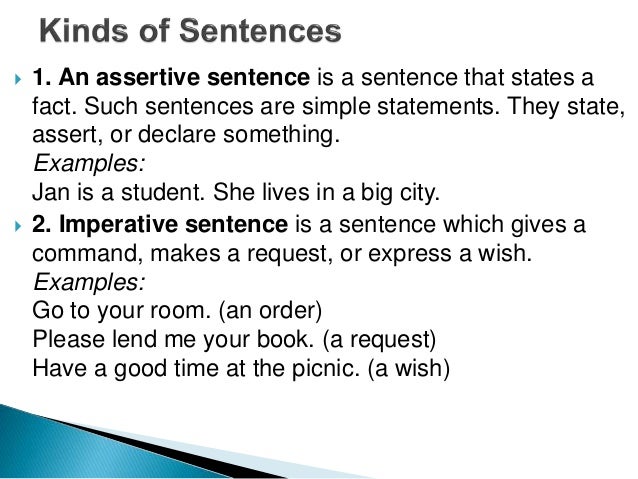 Kinds of Sentences

1. An assertive sentence is a sentence that states a fact. Such sentences are simple statements. They state, assert, or declare something.
Examples:
Jan is a student. She lives in a big city.

2. Imperative sentence is a sentence which gives a command, makes a request, or express a wish.
Examples:
Go to your room. (an order)
Please lend me your book. (a request)
Have a good time at the picnic. (a wish)